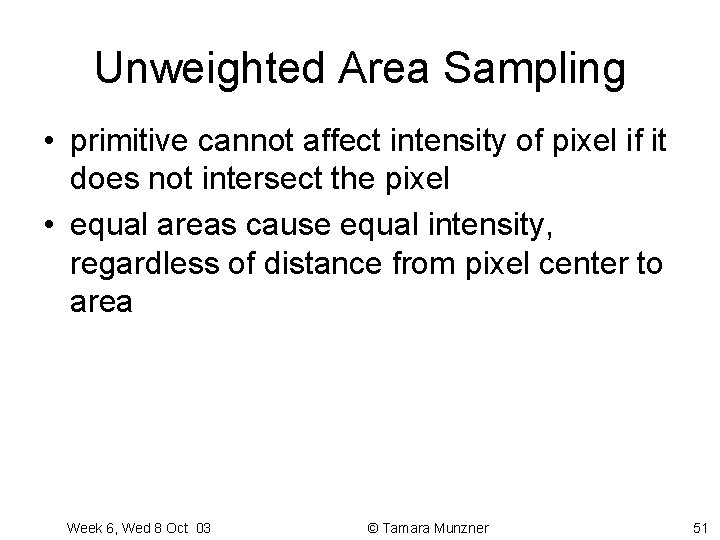 Unweighted Area Sampling

• primitive cannot affect intensity of pixel if it does not intersect the pixel

• equal areas cause equal intensity, regardless of distance from pixel center to area

Week 6, Wed 8 Oct 03

© Tamara Munzner

51